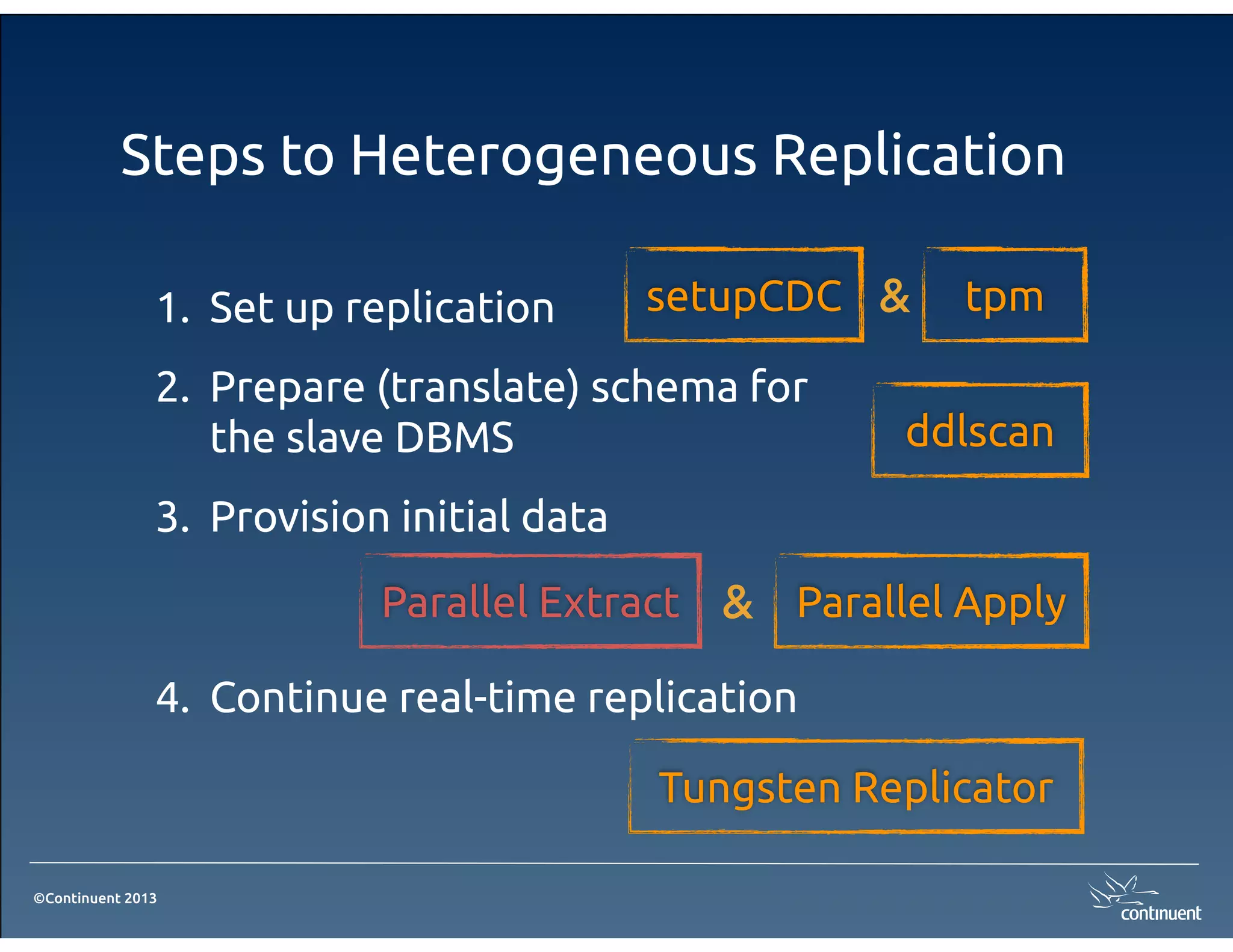 Steps to Heterogeneous Replication

1. Set up replication

setupCDC & tpm

2. Prepare (translate) schema for the slave DBMS

ddlscan

3. Provision initial data

Parallel Extract & Parallel Apply

4. Continue real-time replication

Tungsten Replicator

©Continuent 2013

continuent